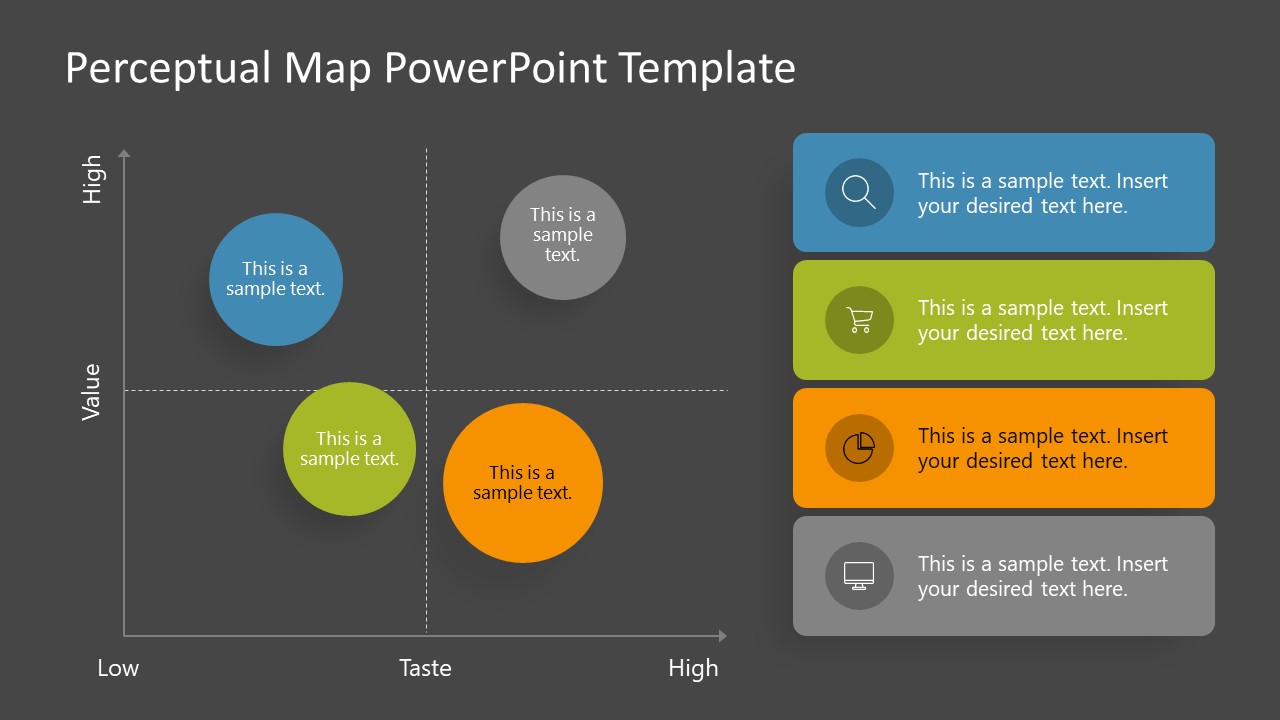 Perceptual Map PowerPoint Template

High

Value

This is a sample text.

This is a sample text.

This is a sample text.

This is a sample text.

Low

Taste

High

This is a sample text. Insert your desired text here.

This is a sample text. Insert your desired text here.

This is a sample text. Insert your desired text here.

This is a sample text. Insert your desired text here.